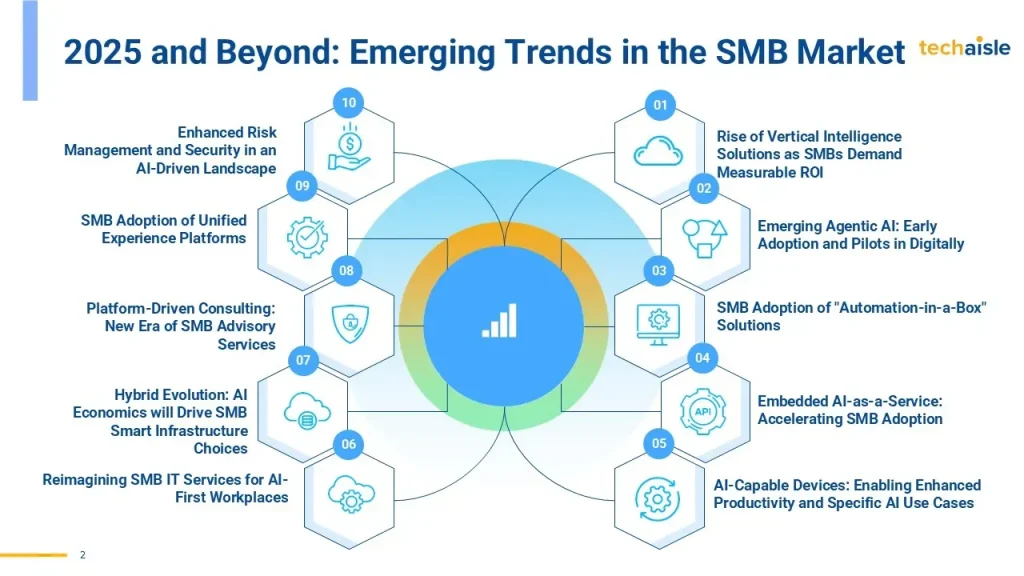 2025 and Beyond: Emerging Trends in the SMB Market

techaisle

10
Enhanced Risk Management and Security in an AI-Driven Landscape

09
SMB Adoption of Unified Experience Platforms

08
Platform-Driven Consulting: New Era of SMB Advisory Services

07
Hybrid Evolution: AI Economics will Drive SMB Smart Infrastructure Choices

06
Reimagining SMB IT Services for AI-First Workplaces

01
Rise of Vertical Intelligence Solutions as SMBs Demand Measurable ROI

02
Emerging Agentic AI: Early Adoption and Pilots in Digitally

03
SMB Adoption of "Automation-in-a-Box" Solutions

04
API
Embedded AI-as-a-Service: Accelerating SMB Adoption

05
AI-Capable Devices: Enabling Enhanced Productivity and Specific AI Use Cases

2